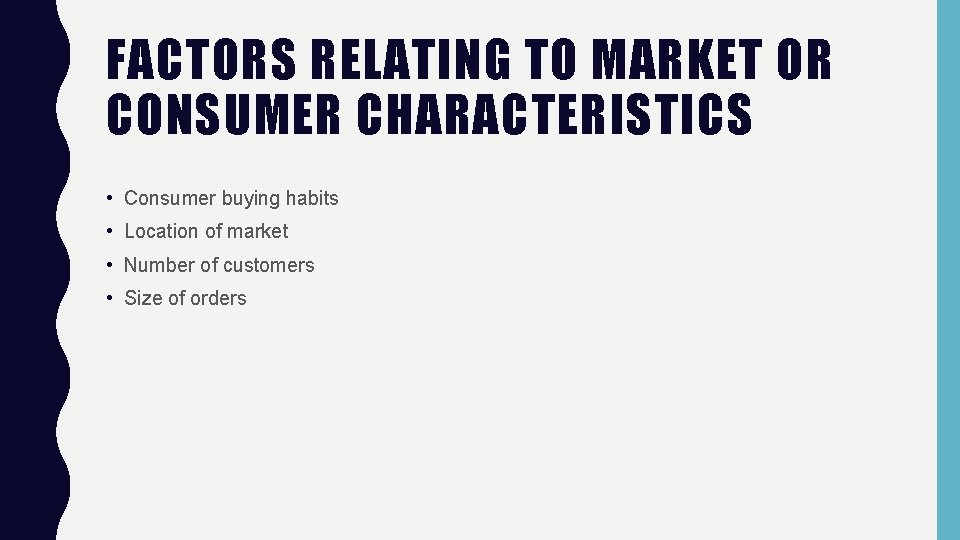 FACTORS RELATING TO MARKET OR CONSUMER CHARACTERISTICS

• Consumer buying habits
• Location of market
• Number of customers
• Size of orders